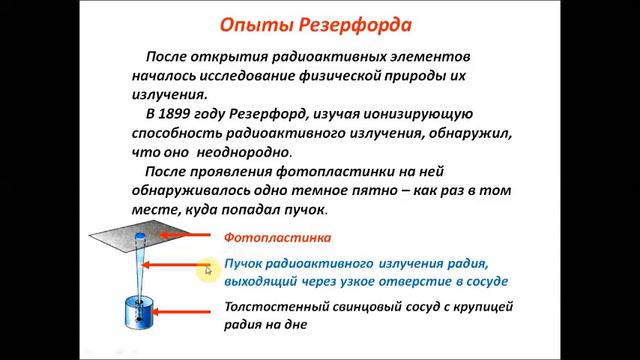 Опыты Резерфорда

После открытия радиоактивных элементов началось исследование физической природы их излучения.

В 1899 году Резерфорд, изучая ионизирующую способность радиоактивного излучения, обнаружил, что оно неоднородно.

После проявления фотопластинки на ней обнаруживалось одно темное пятно – как раз в том месте, куда попадал пучок.

Фотопластинка

Пучок радиоактивного излучения радия, выходящий через узкое отверстие в сосуде

Толстостенный свинцовый сосуд с крупицей радия на дне